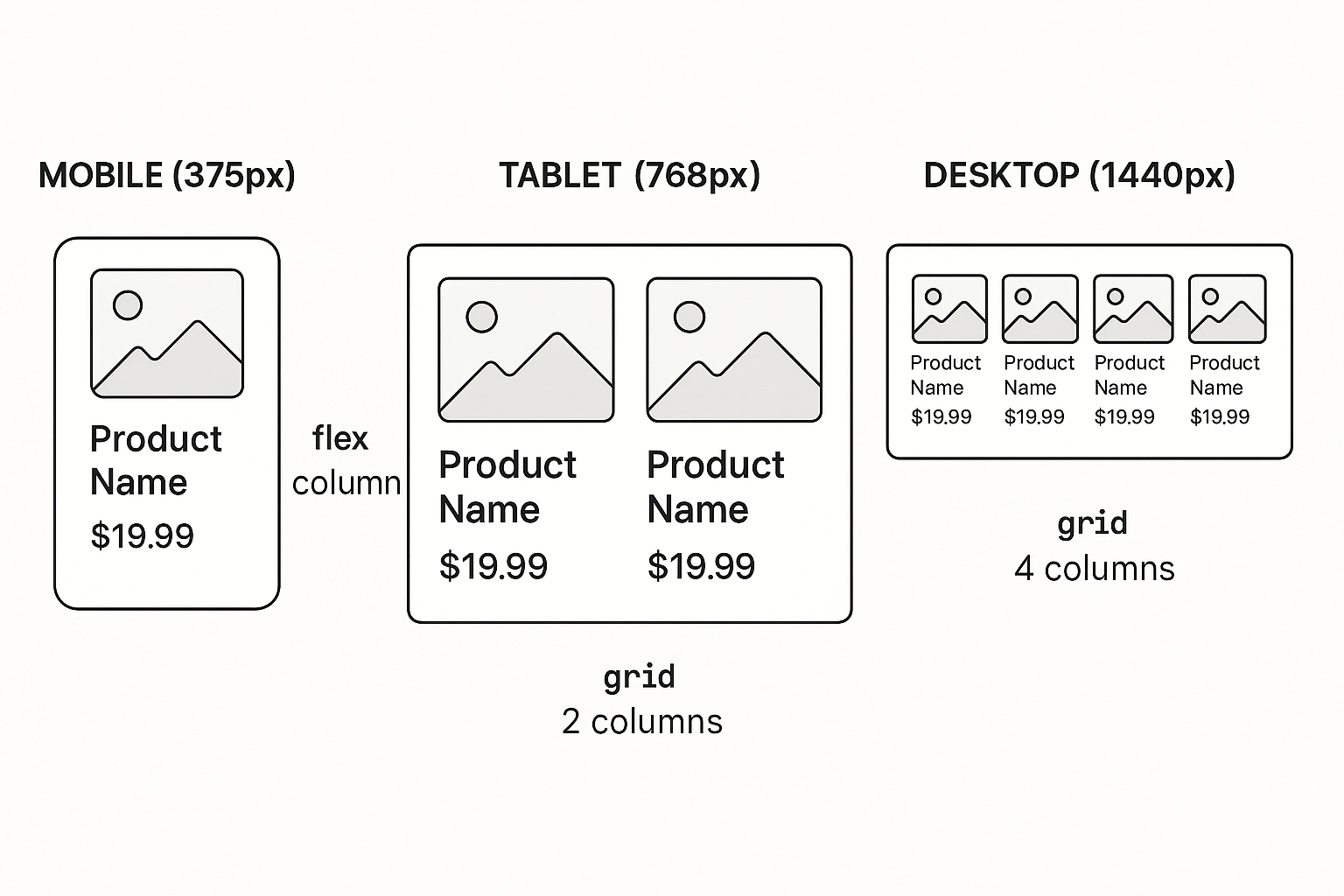 MOBILE (375px)

Product Name
$19.99

flex
column

TABLET (768px)

Product Name
$19.99

Product Name
$19.99

grid
2 columns

DESKTOP (1440px)

Product Name
$19.99

Product Name
$19.99

Product Name
$19.99

Product Name
$19.99

grid
4 columns